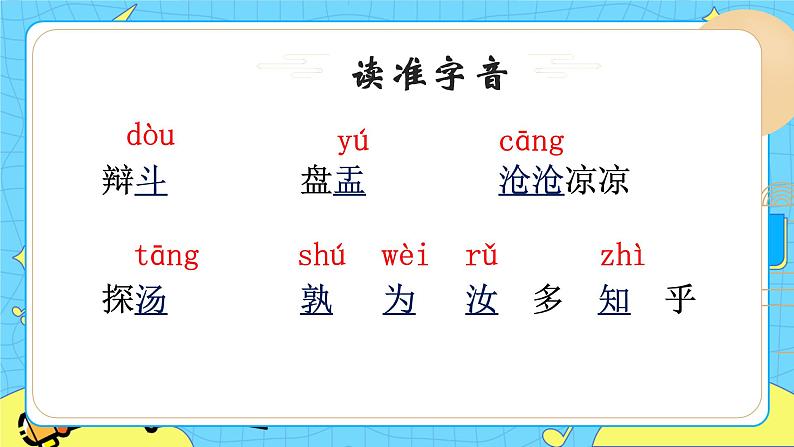 读准字音

dòu
辩斗

yú
盘盂

cāng
沧沧凉凉

tāng
探汤

shú wèi rǔ zhì
孰 为 汝 多 知 乎